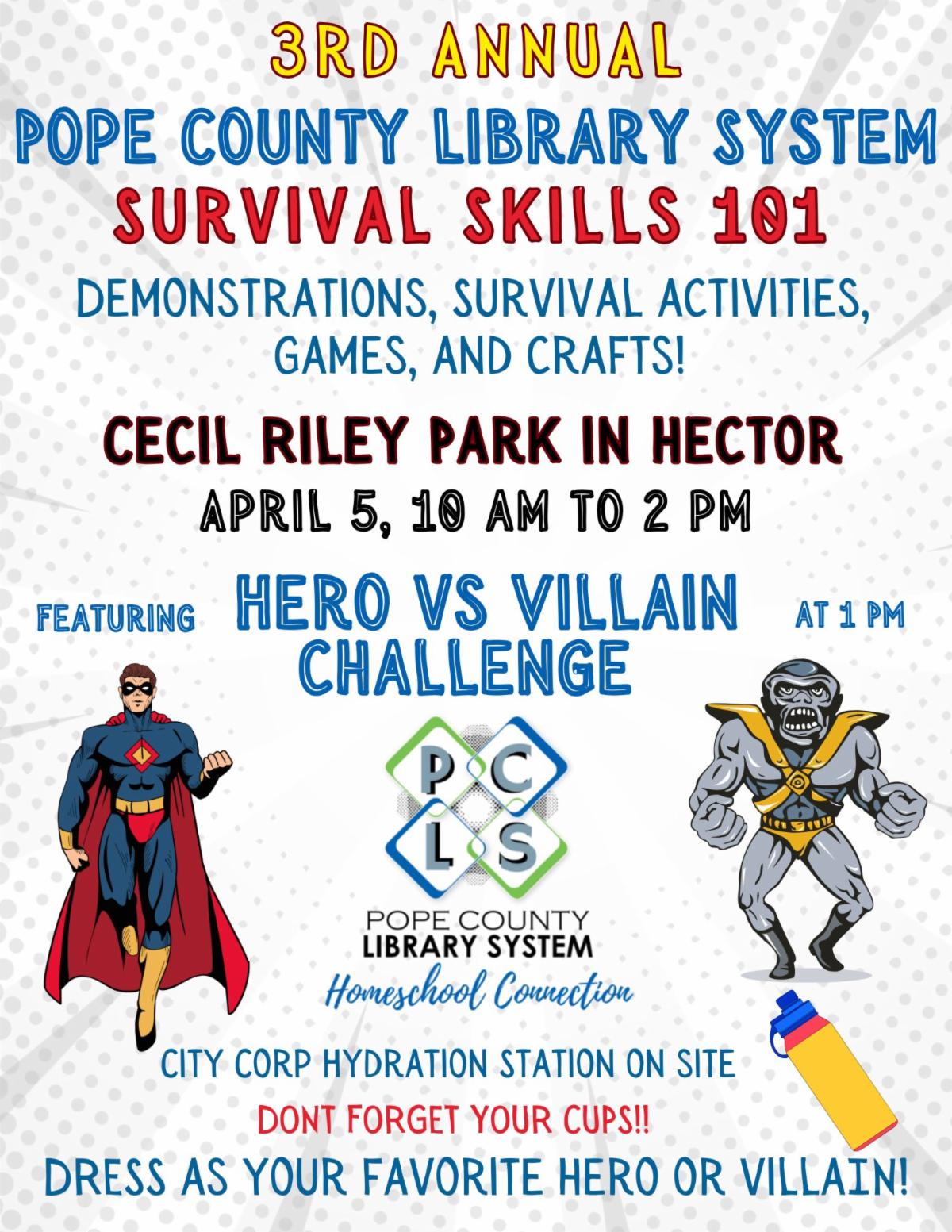 3RD ANNUAL
POPE COUNTY LIBRARY SYSTEM
SURVIVAL SKILLS 101

DEMONSTRATIONS, SURVIVAL ACTIVITIES, GAMES, AND CRAFTS!

CECIL RILEY PARK IN HECTOR

APRIL 5, 10 AM TO 2 PM

FEATURING HERO VS VILLAIN CHALLENGE AT 1 PM

P C L S
POPE COUNTY
LIBRARY SYSTEM
Homeschool Connection

CITY CORP HYDRATION STATION ON SITE

DONT FORGET YOUR CUPS!!

DRESS AS YOUR FAVORITE HERO OR VILLAIN!